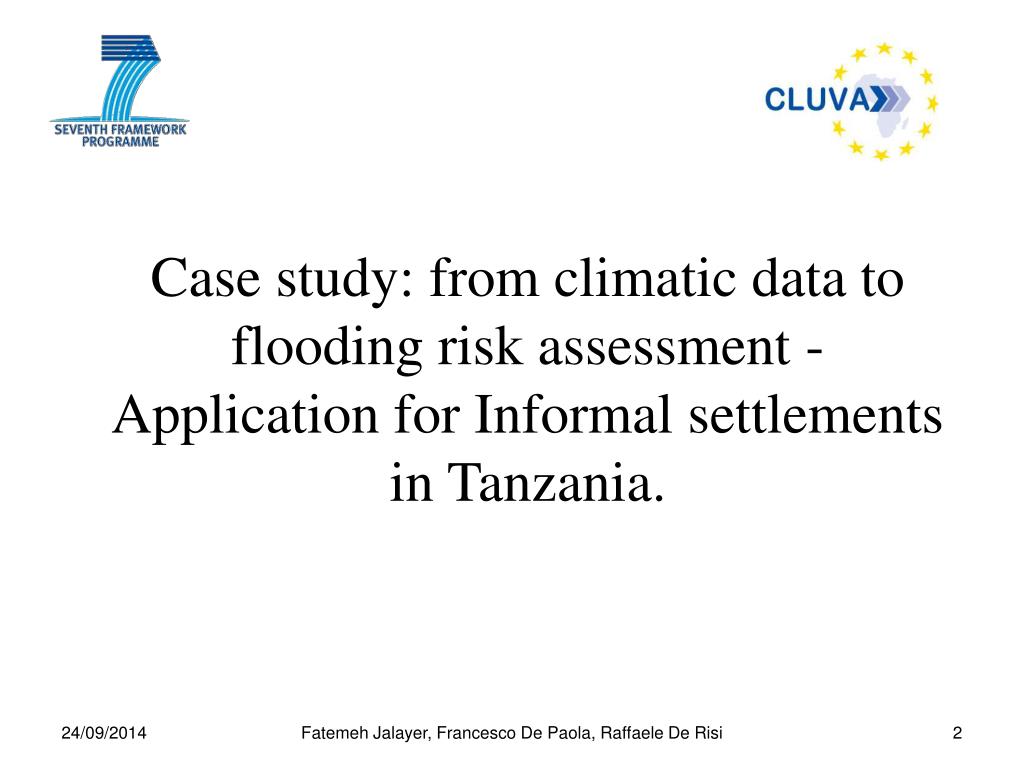 SEVENTH FRAMEWORK PROGRAMME

CLUVA

Case study: from climatic data to flooding risk assessment - Application for Informal settlements in Tanzania.

24/09/2014

Fatemeh Jalayer, Francesco De Paola, Raffaele De Risi

2